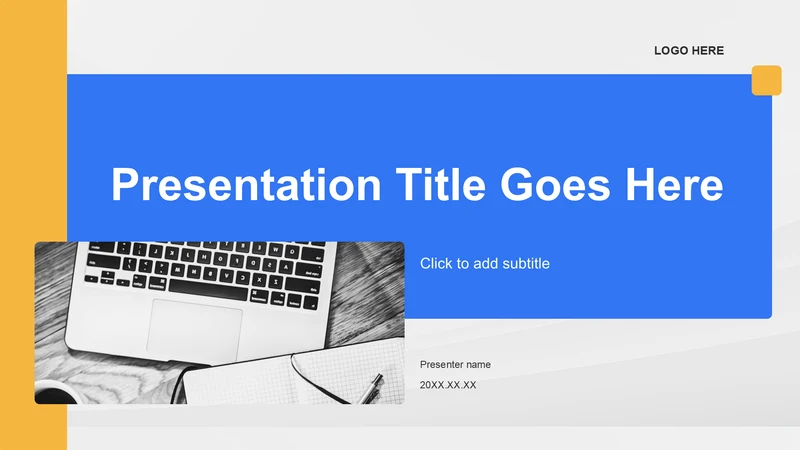 LOGO HERE

Presentation Title Goes Here

Click to add subtitle

Presenter name

20XX.XX.XX